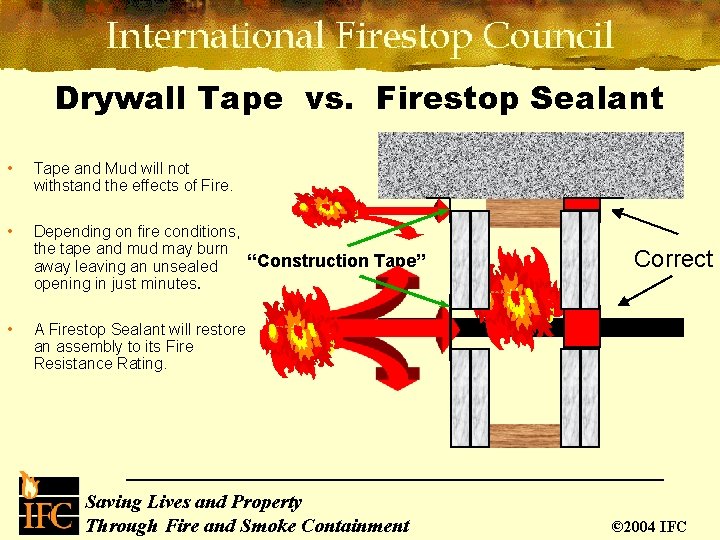 International Firestop Council

Drywall Tape vs. Firestop Sealant

• Tape and Mud will not withstand the effects of Fire.

• Depending on fire conditions, the tape and mud may burn away leaving an unsealed opening in just minutes.

• A Firestop Sealant will restore an assembly to its Fire Resistance Rating.

"Construction Tape"

Correct

IFC

Saving Lives and Property Through Fire and Smoke Containment

©2004 IFC